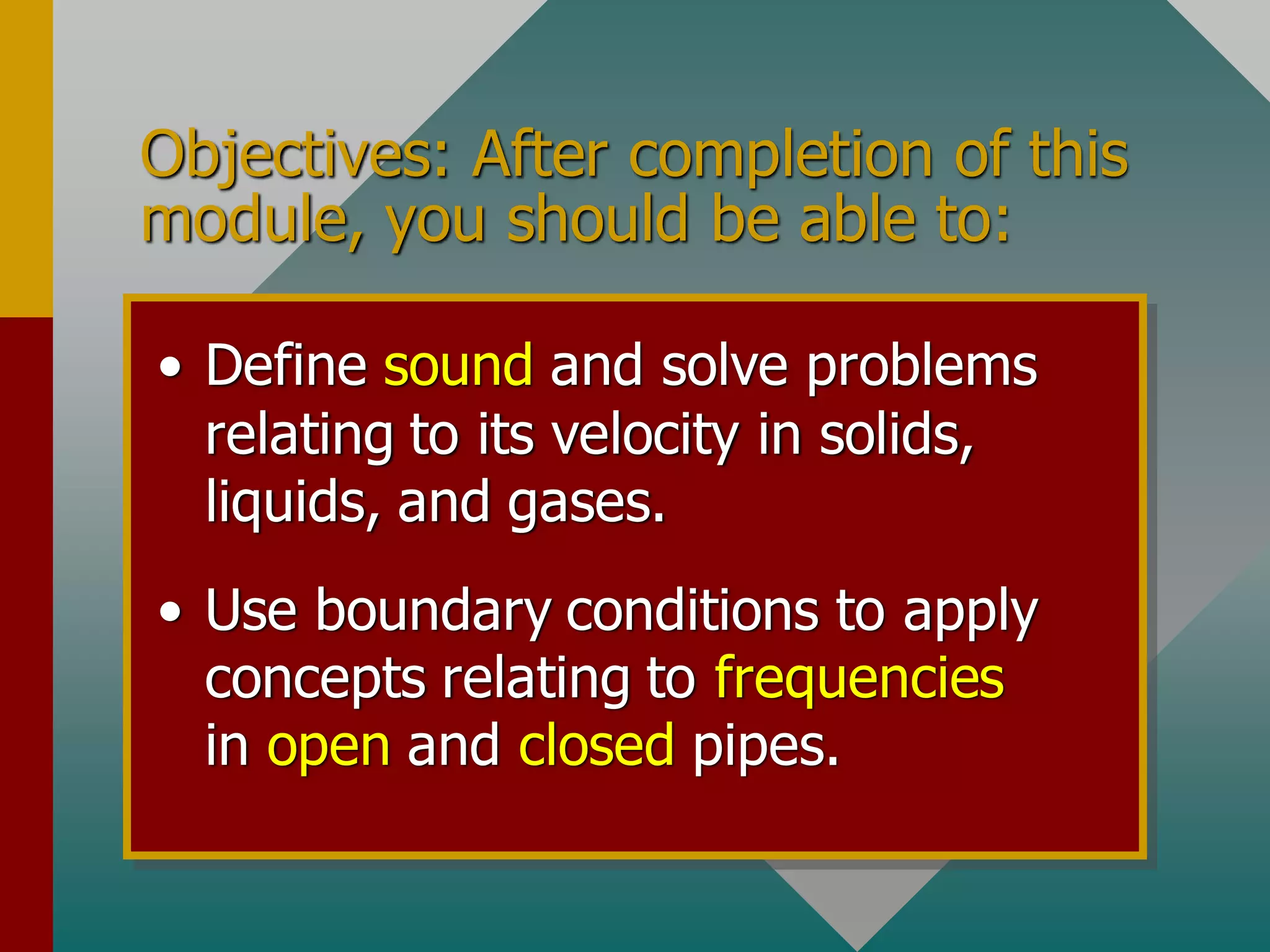 Objectives: After completion of this module, you should be able to:

• Define sound and solve problems relating to its velocity in solids, liquids, and gases.

• Use boundary conditions to apply concepts relating to frequencies in open and closed pipes.